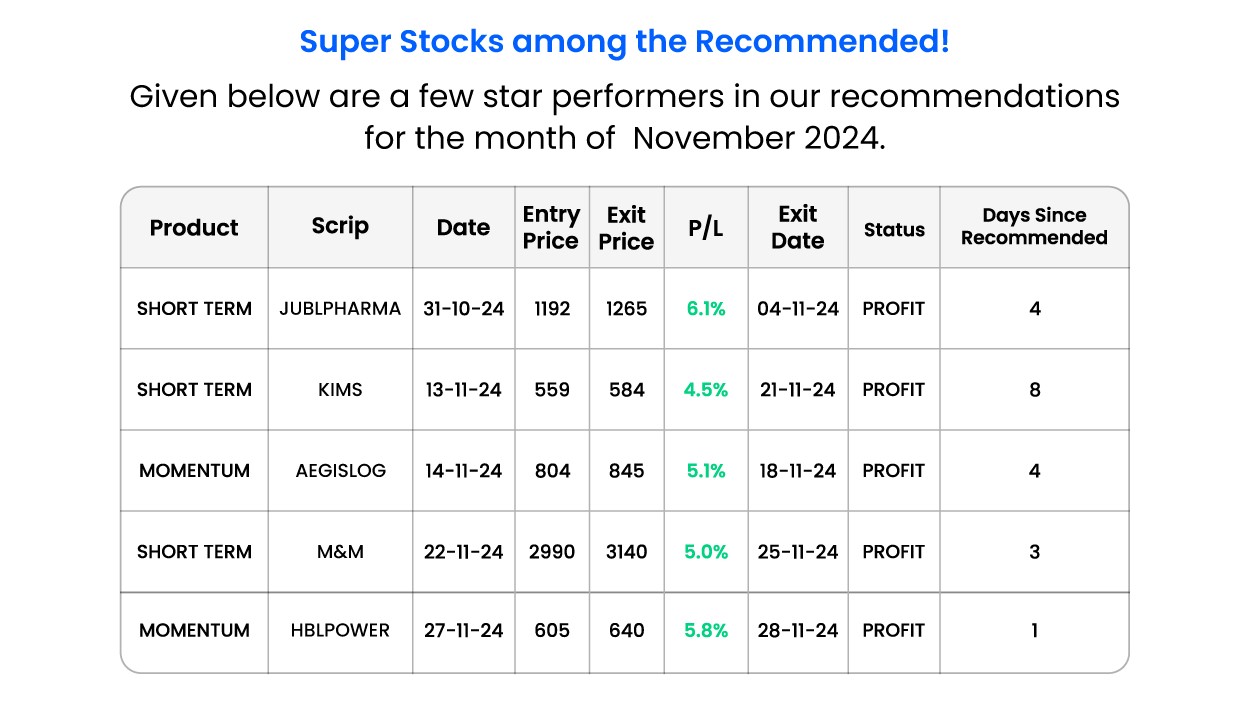 Super Stocks among the Recommended!

Given below are a few star performers in our recommendations for the month of November 2024.

| Product | Scrip | Date | Entry Price | Exit Price | P/L | Exit Date | Status | Days Since Recommended |
|---|---|---|---|---|---|---|---|---|
| SHORT TERM | JUBLPHARMA | 31-10-24 | 1192 | 1265 | 6.1% | 04-11-24 | PROFIT | 4 |
| SHORT TERM | KIMS | 13-11-24 | 559 | 584 | 4.5% | 21-11-24 | PROFIT | 8 |
| MOMENTUM | AEGISLOG | 14-11-24 | 804 | 845 | 5.1% | 18-11-24 | PROFIT | 4 |
| SHORT TERM | M&M | 22-11-24 | 2990 | 3140 | 5.0% | 25-11-24 | PROFIT | 3 |
| MOMENTUM | HBLPOWER | 27-11-24 | 605 | 640 | 5.8% | 28-11-24 | PROFIT | 1 |